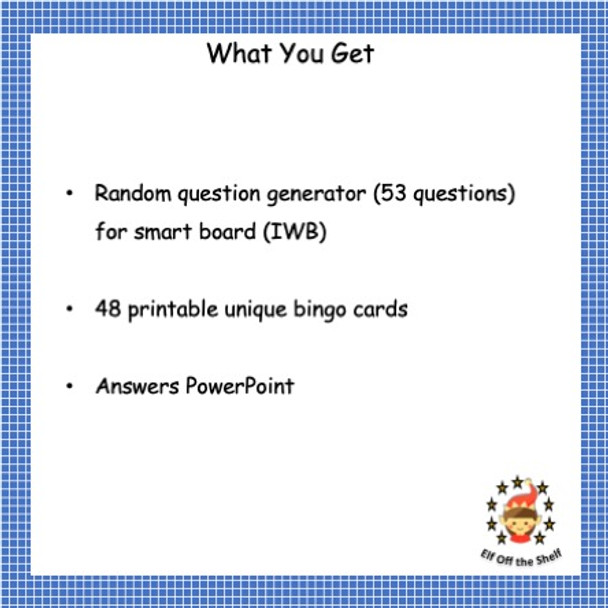 What You Get

• Random question generator (53 questions) for smart board (IWB)

• 48 printable unique bingo cards

• Answers PowerPoint

Elf Off the Shelf